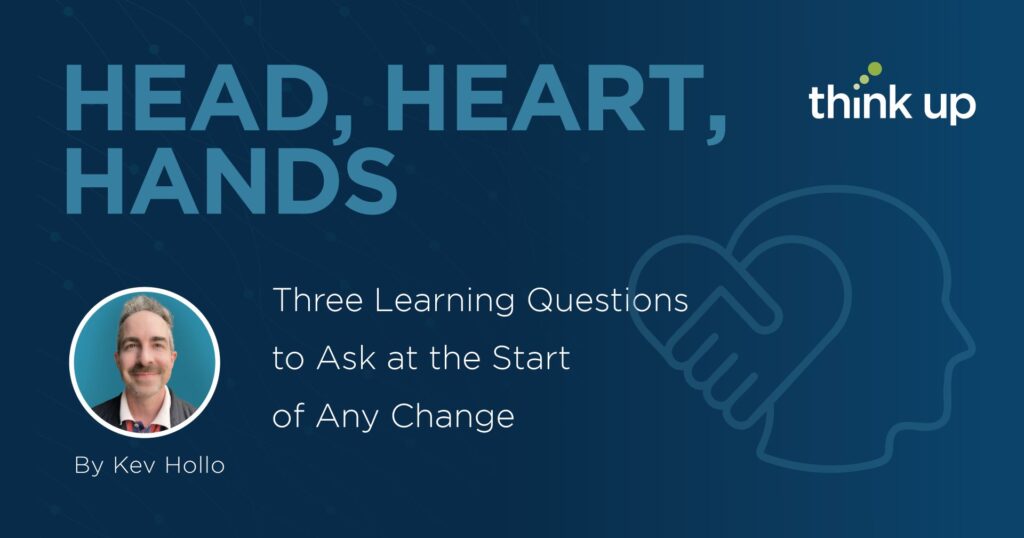 HEAD, HEART, HANDS

think up

Three Learning Questions to Ask at the Start of Any Change

By Kev Hollo